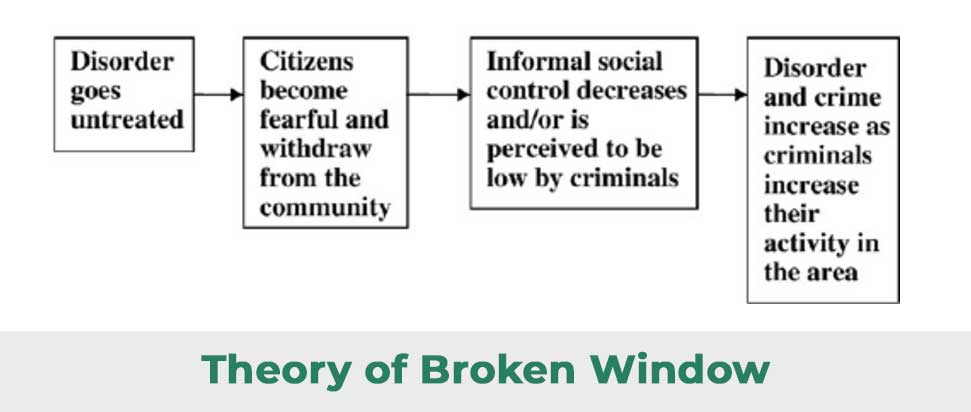 Disorder goes untreated

Citizens become fearful and withdraw from the community

Informal social control decreases and/or is perceived to be low by criminals

Disorder and crime increase as criminals increase their activity in the area

Theory of Broken Window